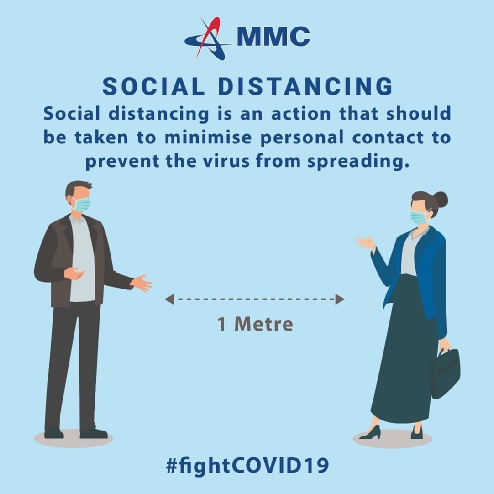 MMC

SOCIAL DISTANCING

Social distancing is an action that should be taken to minimise personal contact to prevent the virus from spreading.

1 Metre

#fightCOVID19